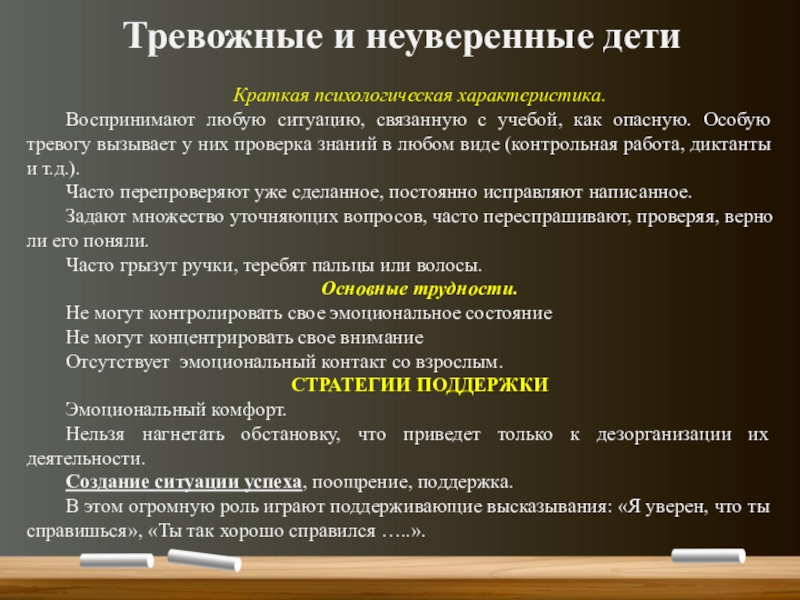 Тревожные и неуверенные дети

Краткая психологическая характеристика.

Воспринимают любую ситуацию, связанную с учебой, как опасную. Особую тревогу вызывает у них проверка знаний в любом виде (контрольная работа, диктанты и т.д.).

Часто перепроверяют уже сделанное, постоянно исправляют написанное.

Задают множество уточняющих вопросов, часто переспрашивают, проверяя, верно ли его поняли.

Часто грызут ручки, теребят пальцы или волосы.

Основные трудности.

Не могут контролировать свое эмоциональное состояние

Не могут концентрировать свое внимание

Отсутствует эмоциональный контакт со взрослым.

СТРАТЕГИИ ПОДДЕРЖКИ

Эмоциональный комфорт.

Нельзя нагнетать обстановку, что приведет только к дезорганизации их деятельности.

Создание ситуации успеха, поощрение, поддержка.

В этом огромную роль играют поддерживающие высказывания: «Я уверен, что ты справишься», «Ты так хорошо справился …..».